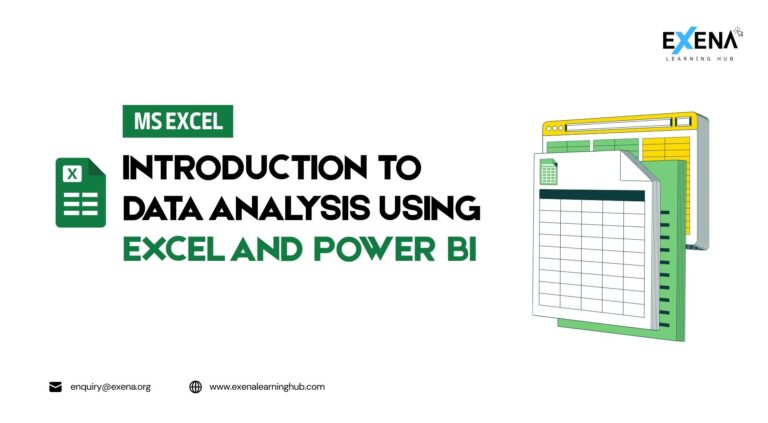 EXENA
LEARNING HUB

MS EXCEL

X

INTRODUCTION TO DATA ANALYSIS USING EXCEL AND POWER BI

enquiry@exena.org

www.exenalearninghub.com